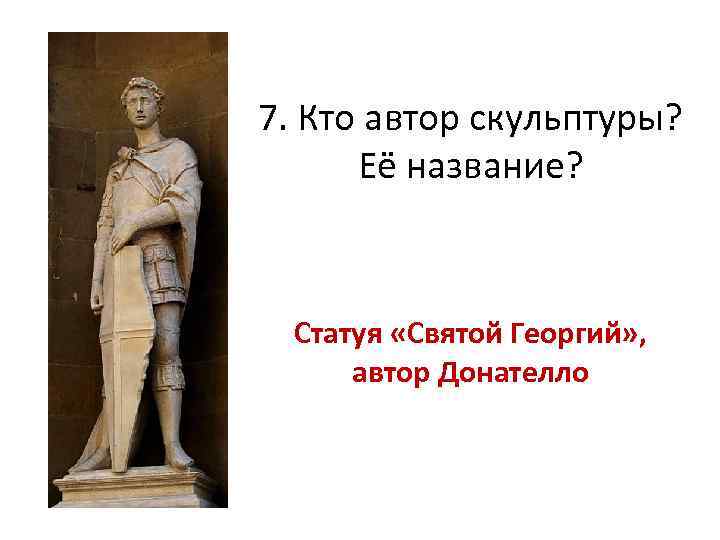 7. Кто автор скульптуры? Её название?

Статуя «Святой Георгий», автор Донателло